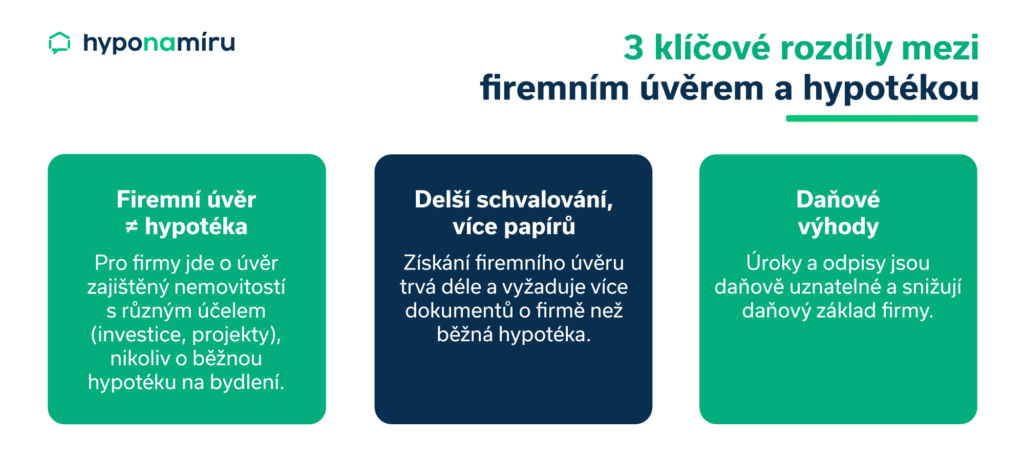 hyponamíru

3 klíčové rozdíly mezi firemním úvěrem a hypotékou

Firemní úvěr ≠ hypotéka

Pro firmy jde o úvěr zajištěný nemovitostí s různým účelem (investice, projekty), nikoliv o běžnou hypotéku na bydlení.

Delší schvalování, více papírů

Získání firemního úvěru trvá déle a vyžaduje více dokumentů o firmě než běžná hypotéka.

Daňové výhody

Úroky a odpisy jsou daňově uznatelné a snižují daňový základ firmy.